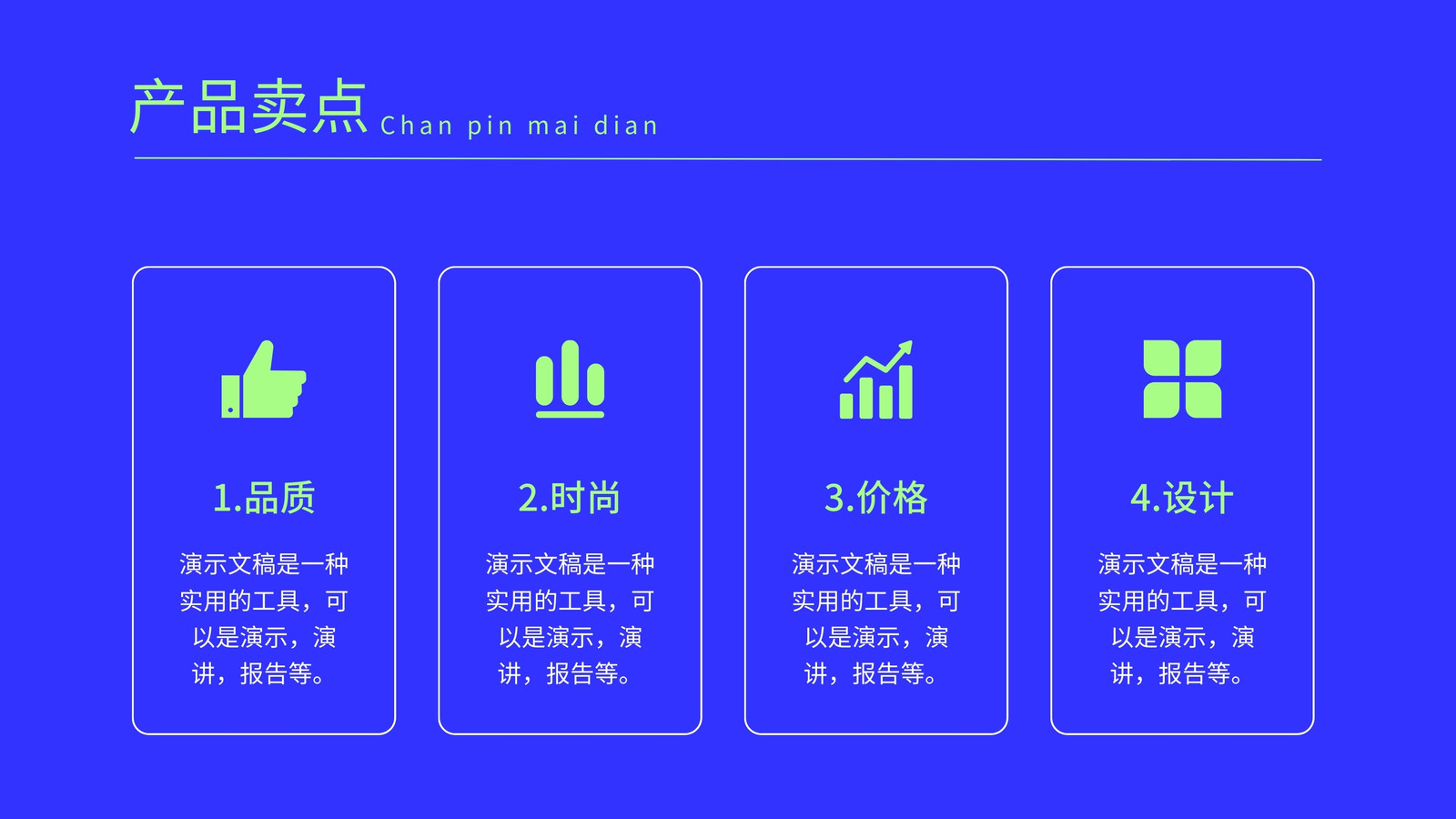 产品卖点 Chan pin mai dian

1.品质

演示文稿是一种实用的工具，可以是演示，演讲，报告等。

2.时尚

演示文稿是一种实用的工具，可以是演示，演讲，报告等。

3.价格

演示文稿是一种实用的工具，可以是演示，演讲，报告等。

4.设计

演示文稿是一种实用的工具，可以是演示，演讲，报告等。